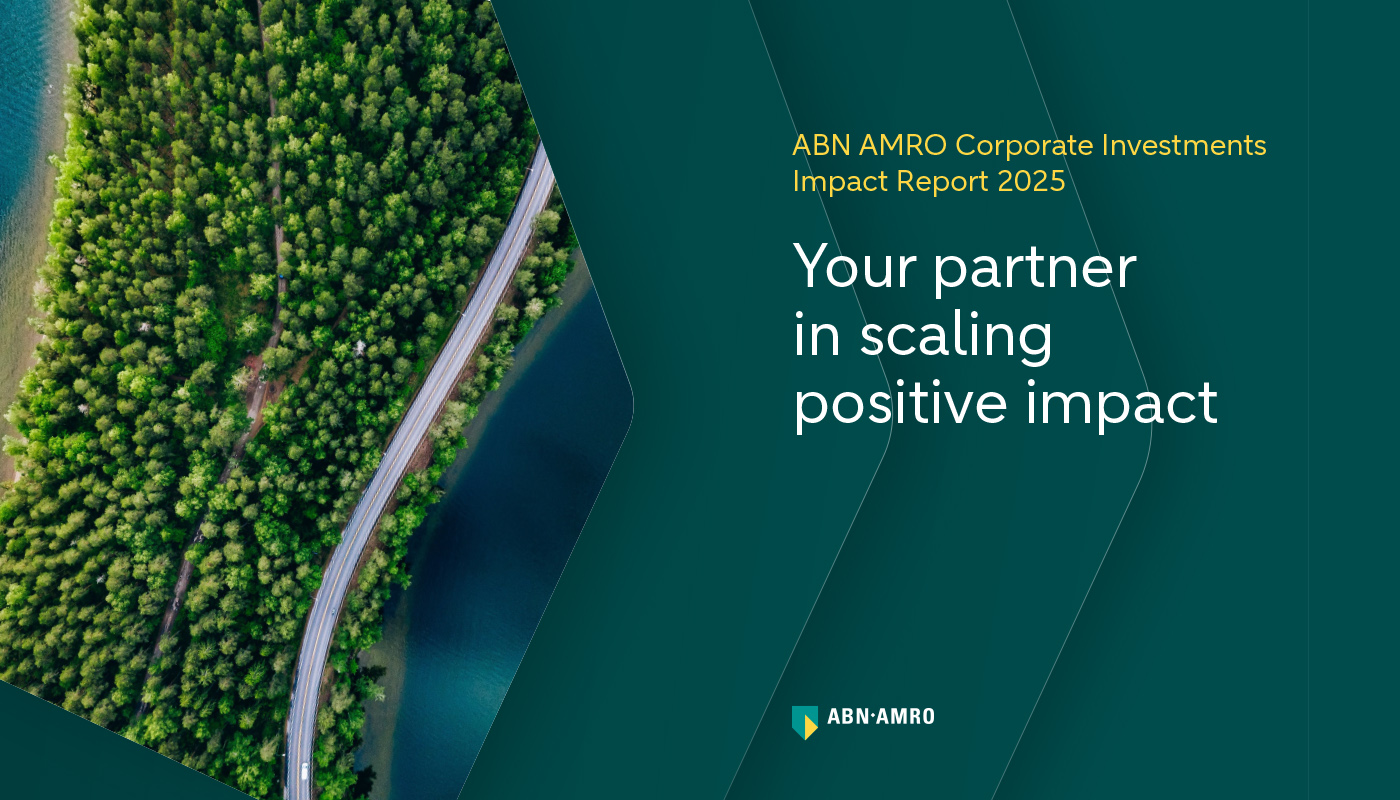 ABN AMRO Corporate Investments
Impact Report 2025

Your partner in scaling positive impact

ABN·AMRO